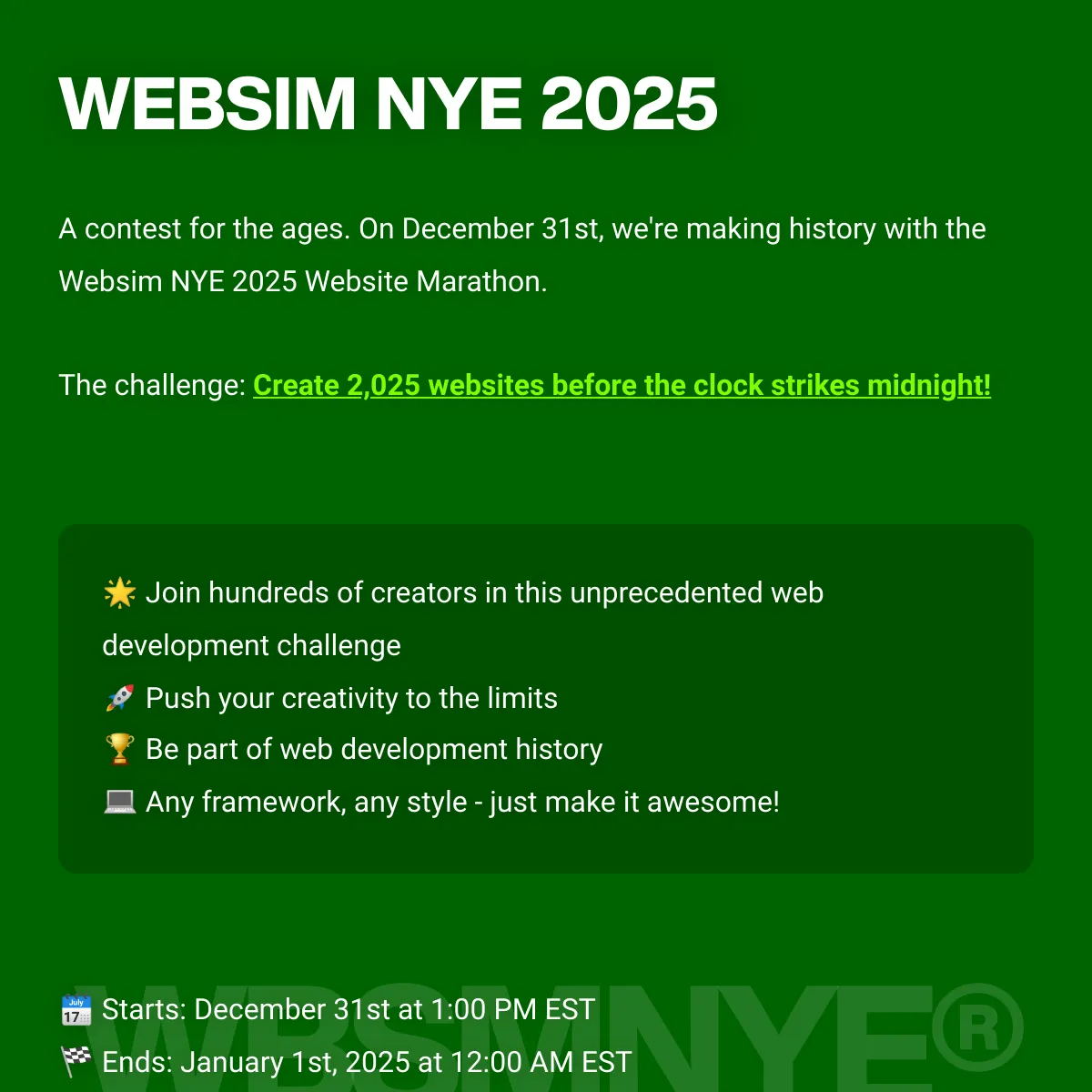 WEBSIM NYE 2025

A contest for the ages. On December 31st, we're making history with the Websim NYE 2025 Website Marathon.

The challenge: Create 2,025 websites before the clock strikes midnight!

🌟 Join hundreds of creators in this unprecedented web development challenge
🚀 Push your creativity to the limits
🏆 Be part of web development history
💻 Any framework, any style - just make it awesome!

📅 Starts: December 31st at 1:00 PM EST
🏁 Ends: January 1st, 2025 at 12:00 AM EST

WBSMNYE®